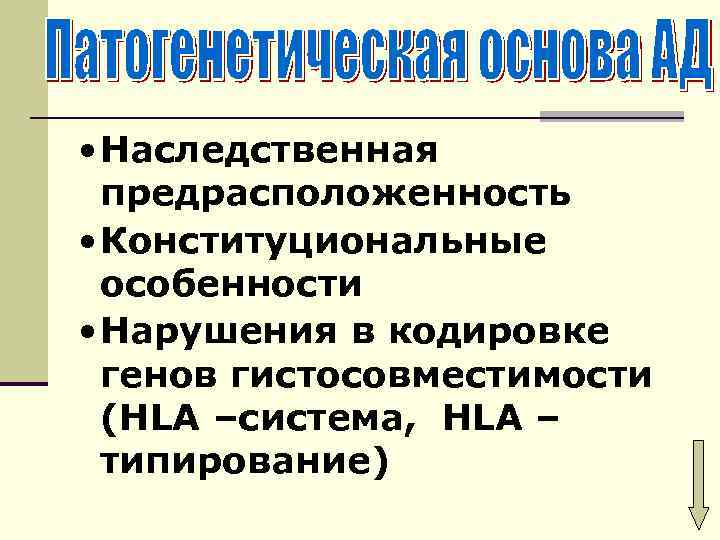 Патогенетическая основа АД

• Наследственная предрасположенность
• Конституциональные особенности
• Нарушения в кодировке генов гистосовместимости (HLA –система, HLA – типирование)